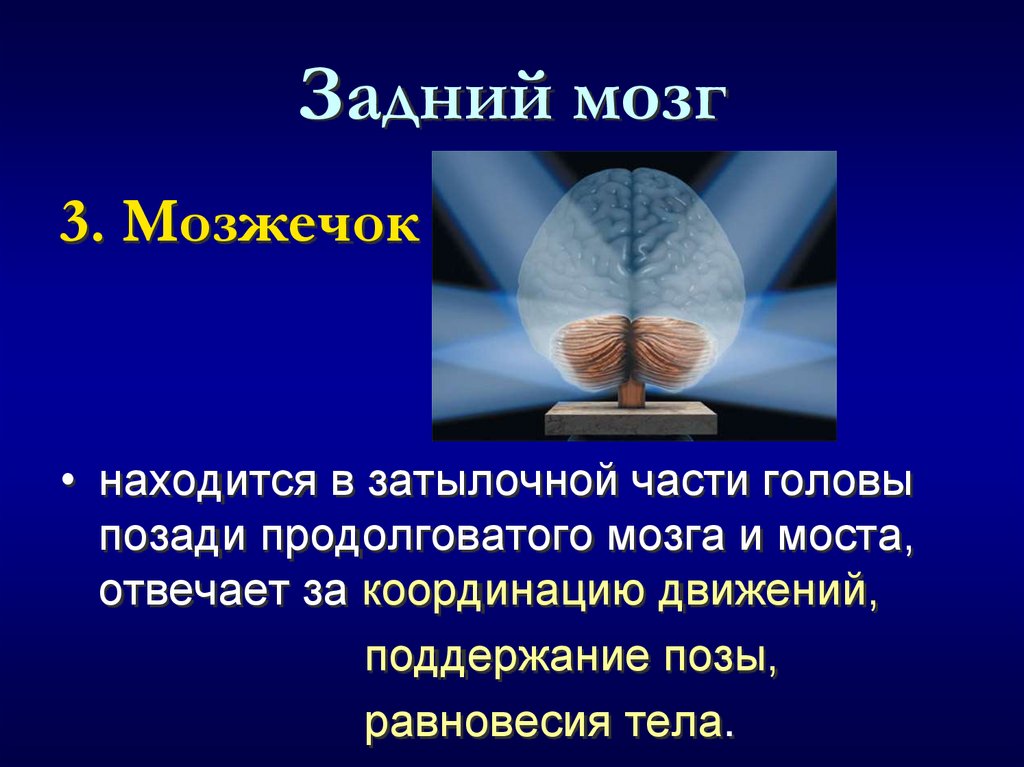 Задний мозг

3. Мозжечок

• находится в затылочной части головы позади продолговатого мозга и моста, отвечает за координацию движений,

поддержание позы,

равновесия тела.